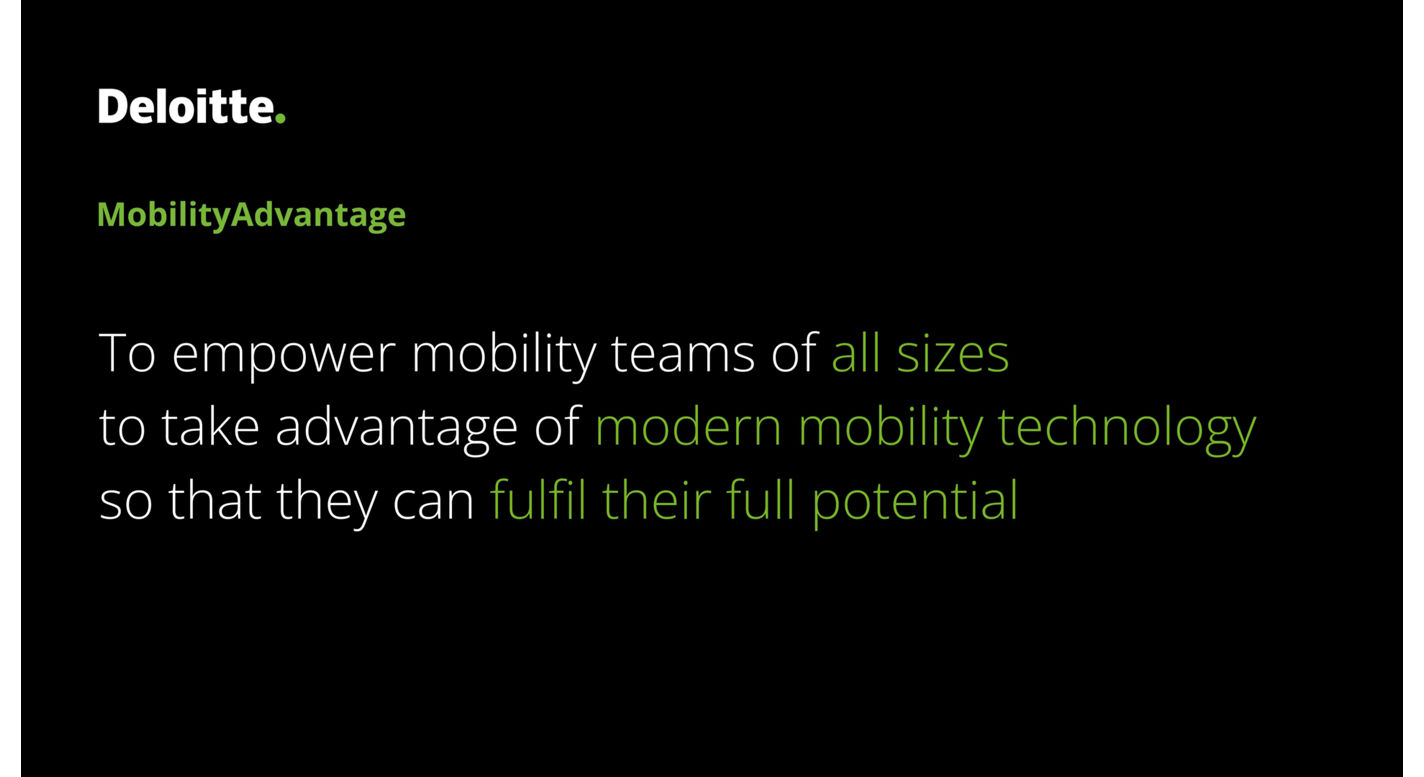 Deloitte.

MobilityAdvantage

To empower mobility teams of all sizes
to take advantage of modern mobility technology
so that they can fulfil their full potential